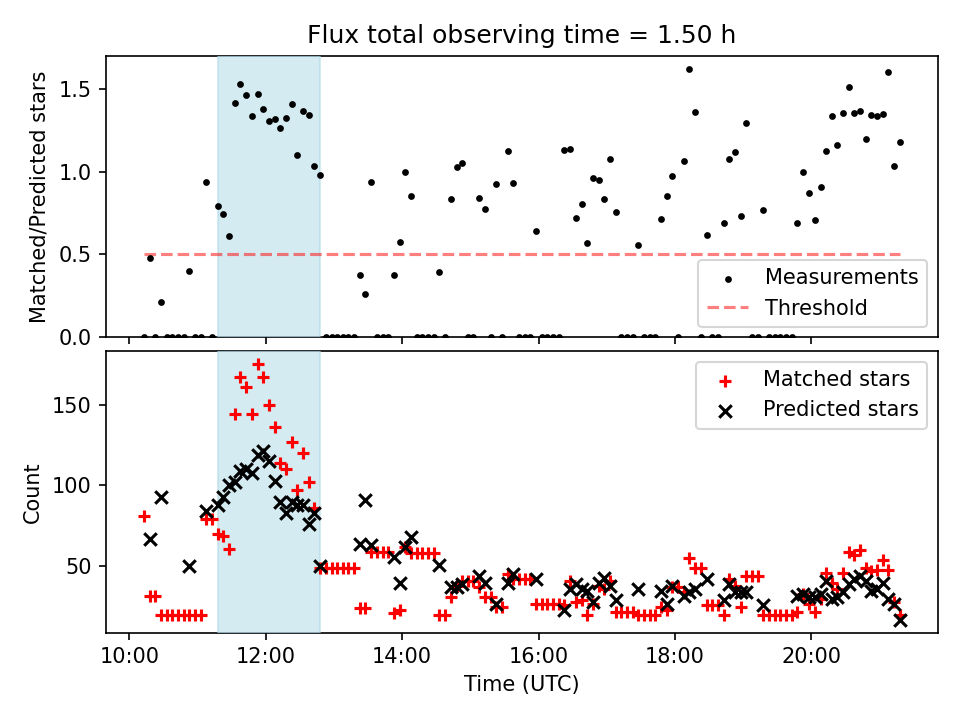 Flux total observing time = 1.50 h

Matched/Predicted stars

1.5
1.0
0.5
0.0

Measurements
Threshold

Count

150
100
50

Matched stars
Predicted stars

10:00
12:00
14:00
16:00
18:00
20:00

Time (UTC)